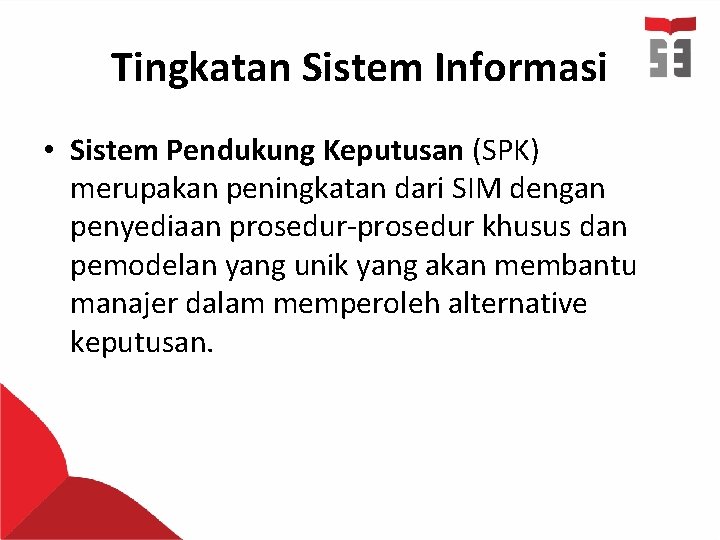 Tingkatan Sistem Informasi

• Sistem Pendukung Keputusan (SPK) merupakan peningkatan dari SIM dengan penyediaan prosedur-prosedur khusus dan pemodelan yang unik yang akan membantu manajer dalam memperoleh alternative keputusan.